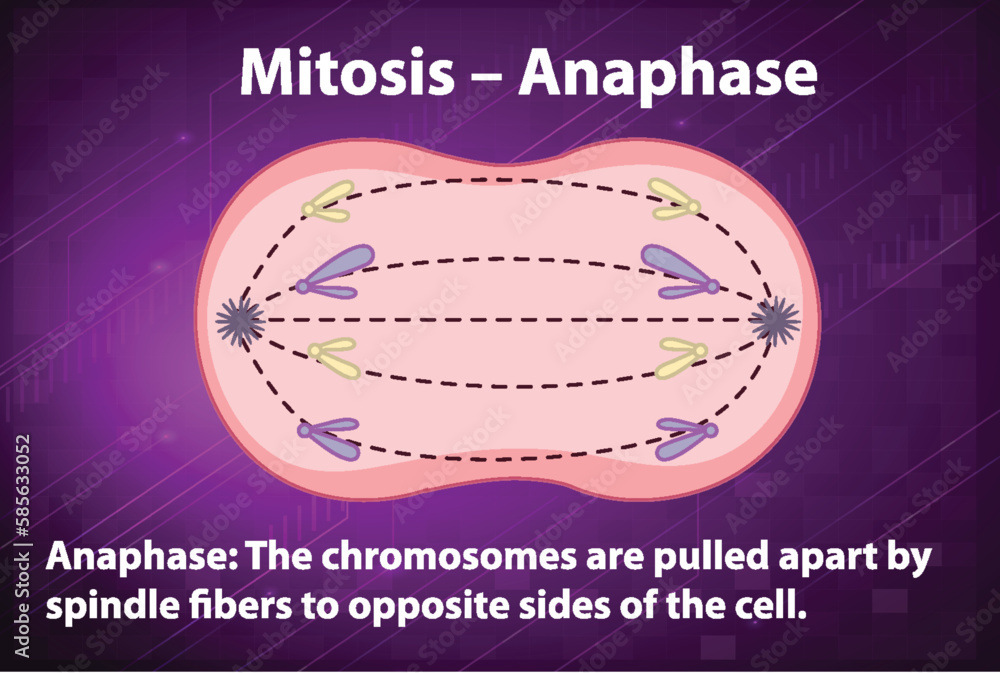 Mitosis – Anaphase

Anaphase: The chromosomes are pulled apart by spindle fibers to opposite sides of the cell.

Adobe Stock | #585633052